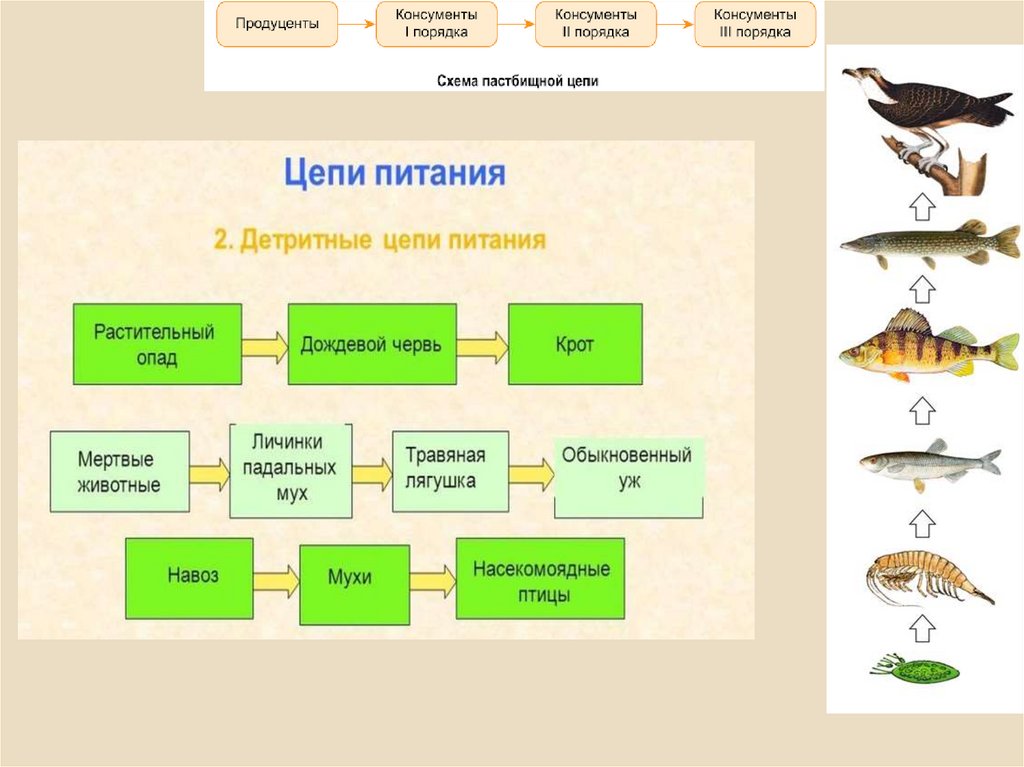 Продуценты Консументы I порядка Консументы II порядка Консументы III порядка

Схема пастбищной цепи

Цепи питания

2. Детритные цепи питания

Растительный опад Дождевой червь Крот

Мертвые животные Личинки падальных мух Травяная лягушка Обыкновенный уж

Навоз Мухи Насекомоядные птицы